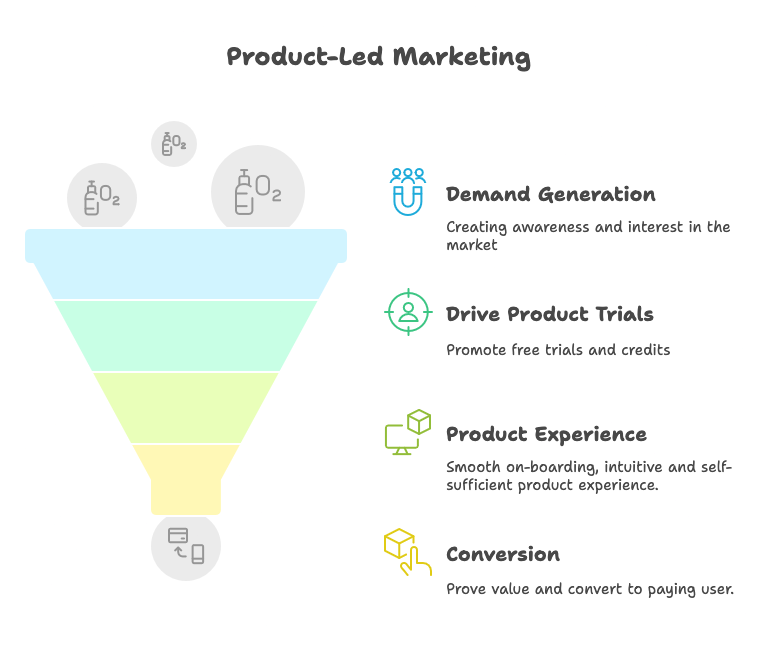 Product-Led Marketing

$O_2$

$O_2$

$O_2$

Demand Generation

Creating awareness and interest in the market

Drive Product Trials

Promote free trials and credits

Product Experience

Smooth on-boarding, intuitive and self-sufficient product experience.

Conversion

Prove value and convert to paying user.